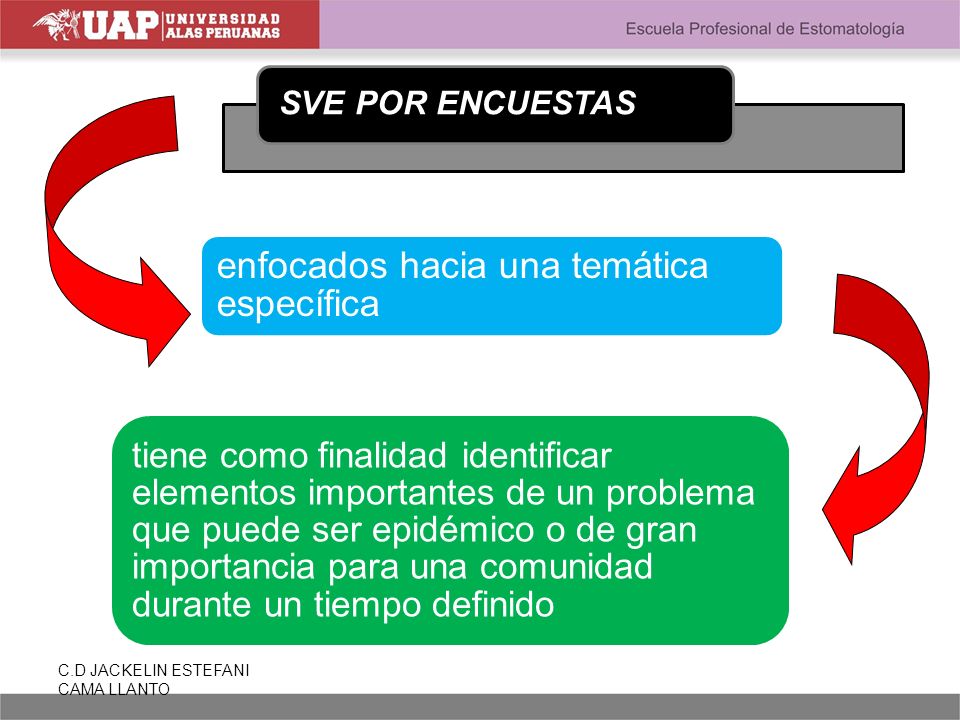 UAP UNIVERSIDAD ALAS PERUANAS

Escuela Profesional de Estomatología

SVE POR ENCUESTAS

enfocados hacia una temática específica

tiene como finalidad identificar elementos importantes de un problema que puede ser epidémico o de gran importancia para una comunidad durante un tiempo definido

C.D JACKELIN ESTEFANI CAMA LLANTO